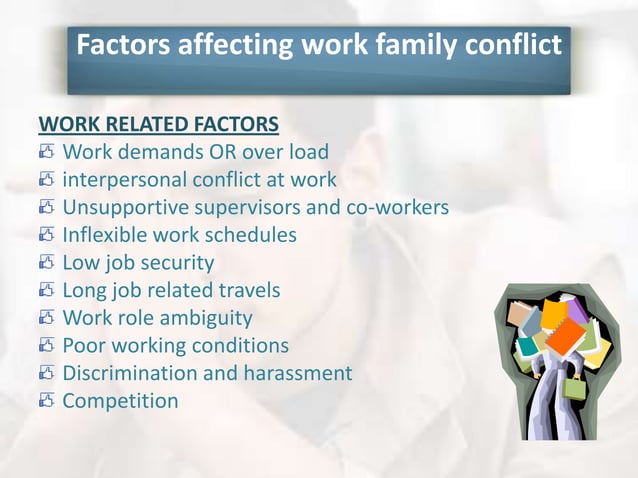 Factors affecting work family conflict

WORK RELATED FACTORS

Work demands OR over load
interpersonal conflict at work
Unsupportive supervisors and co-workers
Inflexible work schedules
Low job security
Long job related travels
Work role ambiguity
Poor working conditions
Discrimination and harassment
Competition